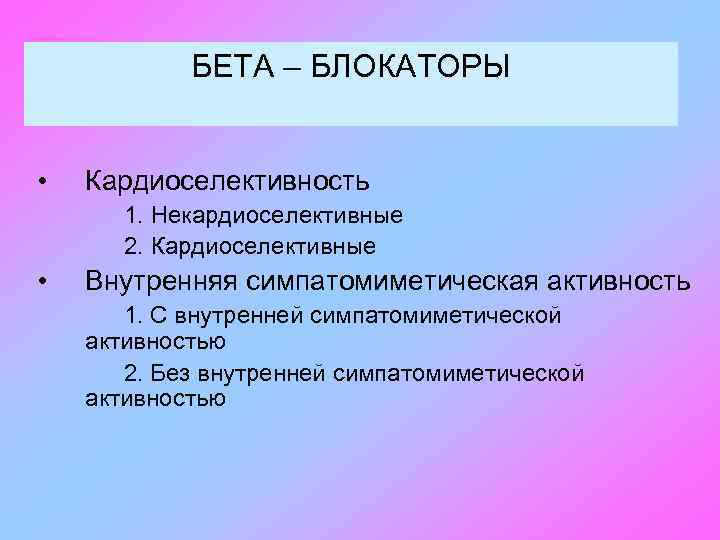 БЕТА – БЛОКАТОРЫ

• Кардиоселективность
1. Некардиоселективные
2. Кардиоселективные
• Внутренняя симпатомиметическая активность
1. С внутренней симпатомиметической активностью
2. Без внутренней симпатомиметической активностью